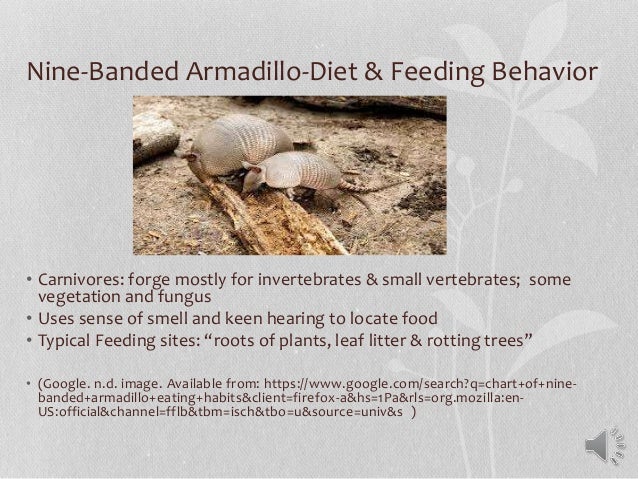 Nine-Banded Armadillo-Diet & Feeding Behavior

• Carnivores: forge mostly for invertebrates & small vertebrates; some vegetation and fungus
• Uses sense of smell and keen hearing to locate food
• Typical Feeding sites: “roots of plants, leaf litter & rotting trees”

• (Google. n.d. image. Available from: https://www.google.com/search?q=chart+of+nine-banded+armadillo+eating+habits&client=firefox-a&hs=1Pa&rls=org.mozilla:en-US:official&channel=fflb&tbm=isch&tbo=u&source=univ&s )